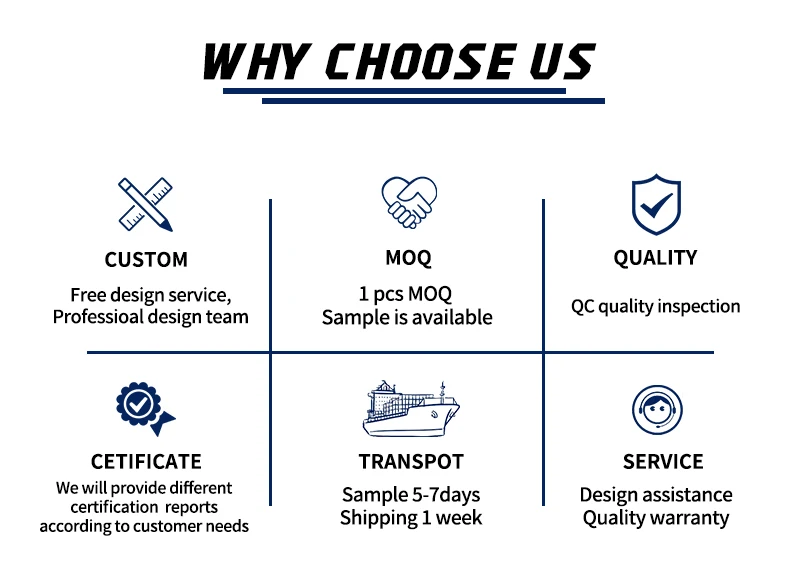 WHY CHOOSE US

CUSTOM

Free design service, Professioal design team

MOQ

1 pcs MOQ
Sample is available

QUALITY

QC quality inspection

CETIFICATE

We will provide different certification reports according to customer needs

TRANSPOT

Sample 5-7days
Shipping 1 week

SERVICE

Design assistance
Quality warranty